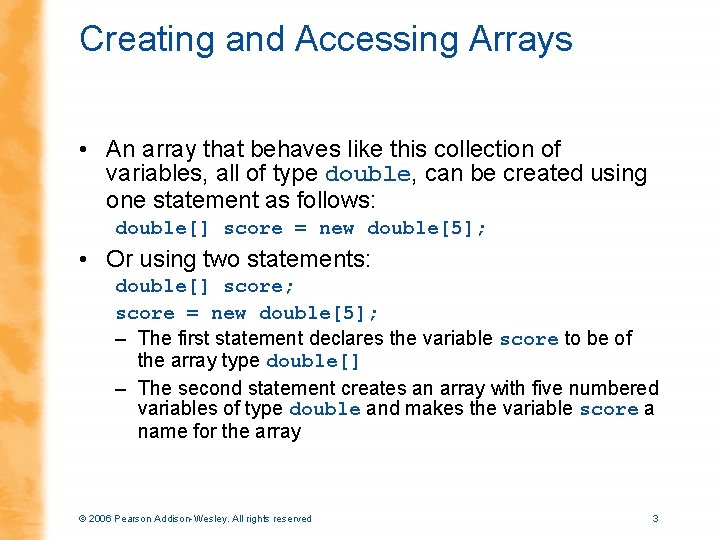 Creating and Accessing Arrays

• An array that behaves like this collection of variables, all of type double, can be created using one statement as follows:

double[] score = new double[5];

• Or using two statements:

double[] score;

score = new double[5];

– The first statement declares the variable score to be of the array type double[]

– The second statement creates an array with five numbered variables of type double and makes the variable score a name for the array

© 2006 Pearson Addison-Wesley. All rights reserved

3